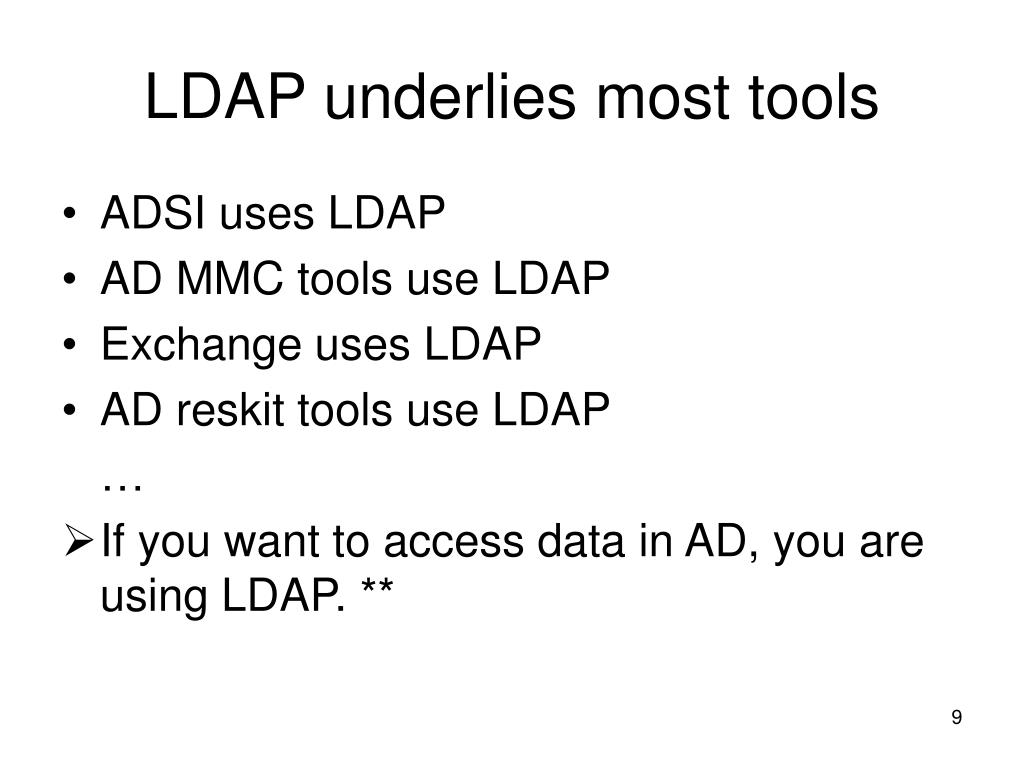 LDAP underlies most tools

• ADSI uses LDAP
• AD MMC tools use LDAP
• Exchange uses LDAP
• AD reskit tools use LDAP
…
➢ If you want to access data in AD, you are using LDAP. **

9